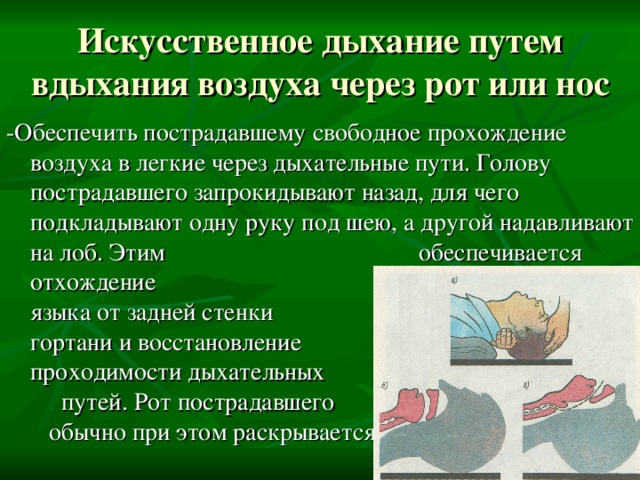 Искусственное дыхание путем вдыхания воздуха через рот или нос

-Обеспечить пострадавшему свободное прохождение воздуха в легкие через дыхательные пути. Голову пострадавшего запрокидывают назад, для чего подкладывают одну руку под шею, а другой надавливают на лоб. Этим обеспечивается отхождение языка от задней стенки гортани и восстановление проходимости дыхательных путей. Рот пострадавшего обычно при этом раскрывается

а)

б)

в)